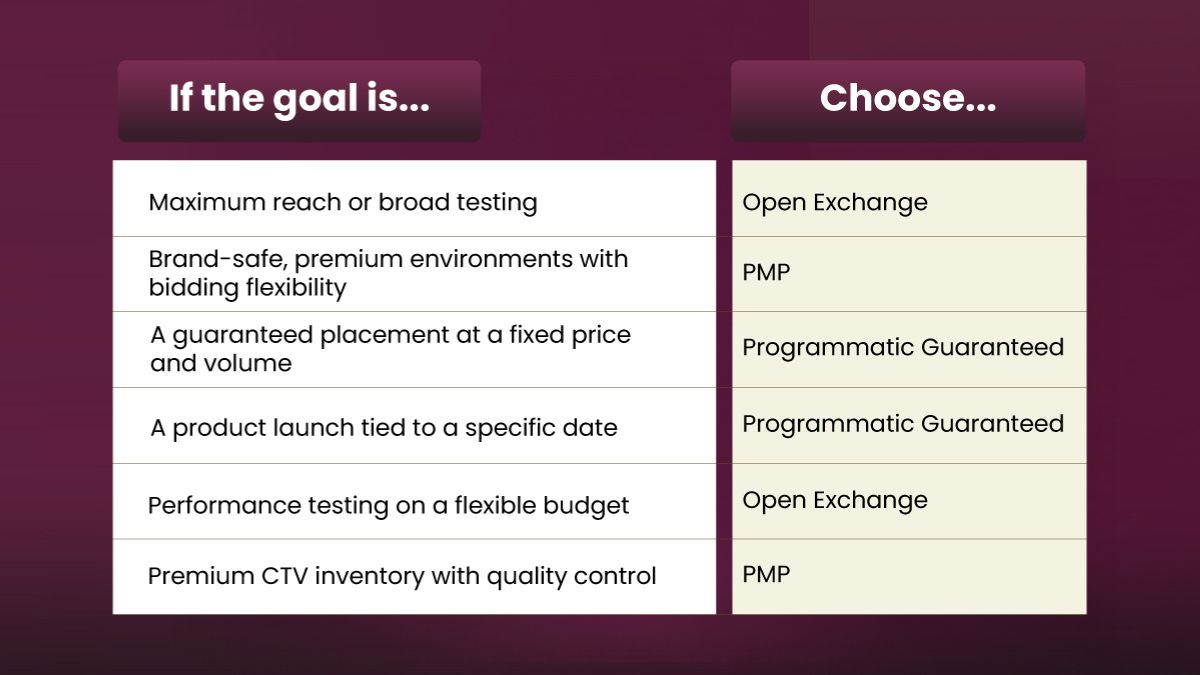 | If the goal is... | Choose... |
|---|---|
| Maximum reach or broad testing | Open Exchange |
| Brand-safe, premium environments with bidding flexibility | PMP |
| A guaranteed placement at a fixed price and volume | Programmatic Guaranteed |
| A product launch tied to a specific date | Programmatic Guaranteed |
| Performance testing on a flexible budget | Open Exchange |
| Premium CTV inventory with quality control | PMP |